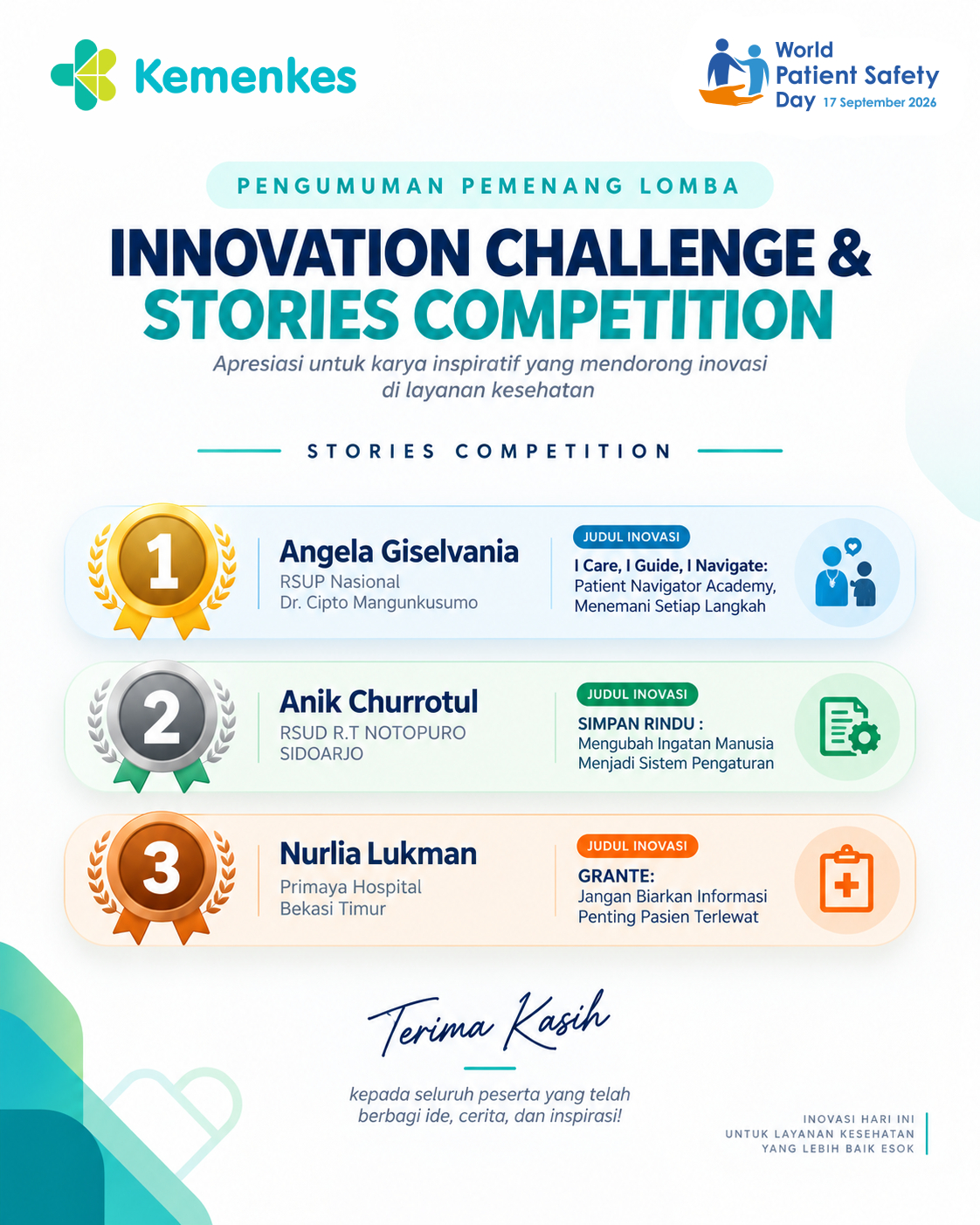 Kemenkes

World Patient Safety Day 17 September 2026

PENGUMUMAN PEMENANG LOMBA

INNOVATION CHALLENGE & STORIES COMPETITION

Apresiasi untuk karya inspiratif yang mendorong inovasi di layanan kesehatan

STORIES COMPETITION

1

Angela Giselvania
RSUP Nasional
Dr. Cipto Mangunkusumo

JUDUL INOVASI
I Care, I Guide, I Navigate:
Patient Navigator Academy, Menemani Setiap Langkah

2

Anik Churrotul
RSUD R.T NOTOPURO
SIDOARJO

JUDUL INOVASI
SIMPAN RINDU :
Mengubah Ingatan Manusia Menjadi Sistem Pengaturan

3

Nurlia Lukman
Primaya Hospital
Bekasi Timur

JUDUL INOVASI
GRANTE:
Jangan Biarkan Informasi Penting Pasien Terlewat

Terima Kasih

kepada seluruh peserta yang telah berbagi ide, cerita, dan inspirasi!

INOVASI HARI INI
UNTUK LAYANAN KESEHATAN
YANG LEBIH BAIK ESOK